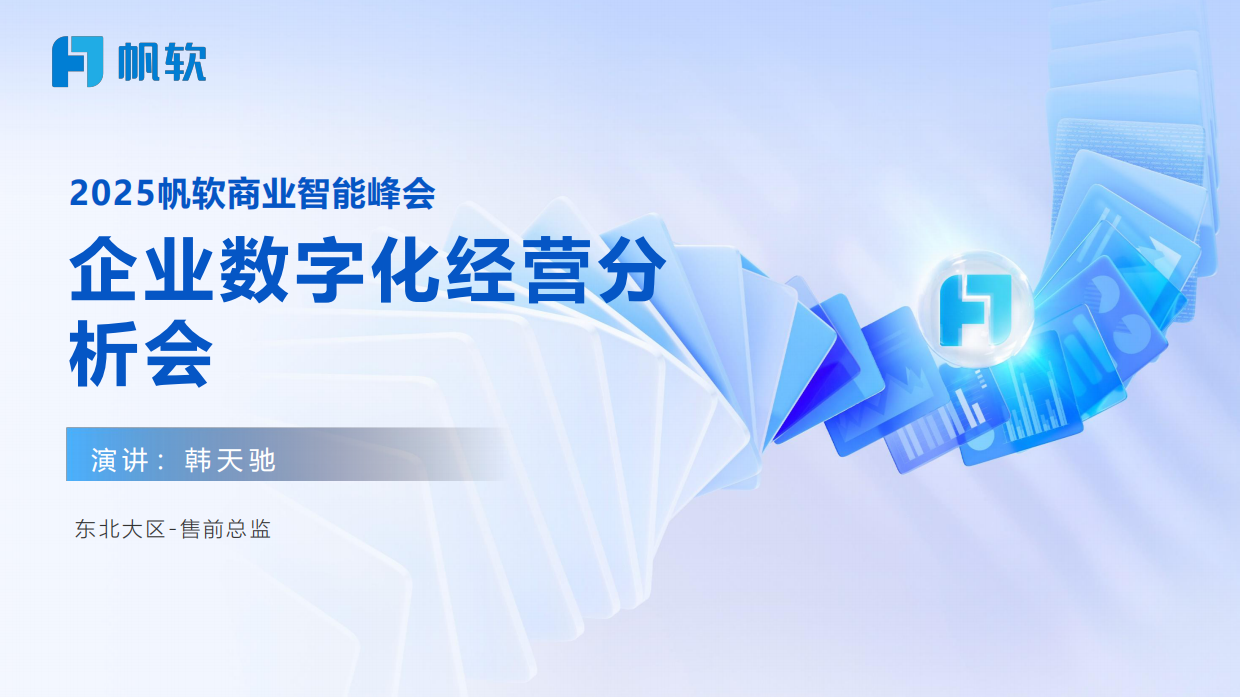 帆软

2025帆软商业智能峰会

企业数字化经营分析会

演讲：韩天驰

东北大区-售前总监